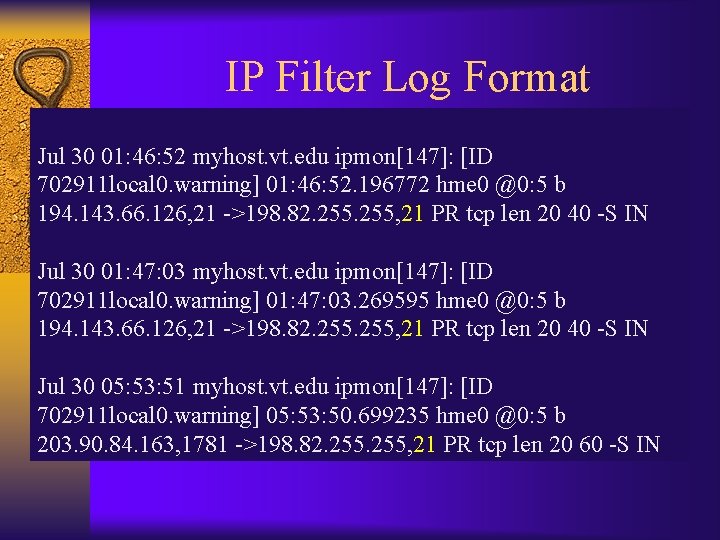 IP Filter Log Format

Jul 30 01:46:52 myhost.vt.edu ipmon[147]: [ID 702911local0.warning] 01:46:52.196772 hme0 @0:5 b 194.143.66.126,21 ->198.82.255.255,21 PR tcp len 20 40 -S IN

Jul 30 01:47:03 myhost.vt.edu ipmon[147]: [ID 702911local0.warning] 01:47:03.269595 hme0 @0:5 b 194.143.66.126,21 ->198.82.255.255,21 PR tcp len 20 40 -S IN

Jul 30 05:53:51 myhost.vt.edu ipmon[147]: [ID 702911local0.warning] 05:53:50.699235 hme0 @0:5 b 203.90.84.163,1781 ->198.82.255.255,21 PR tcp len 20 60 -S IN